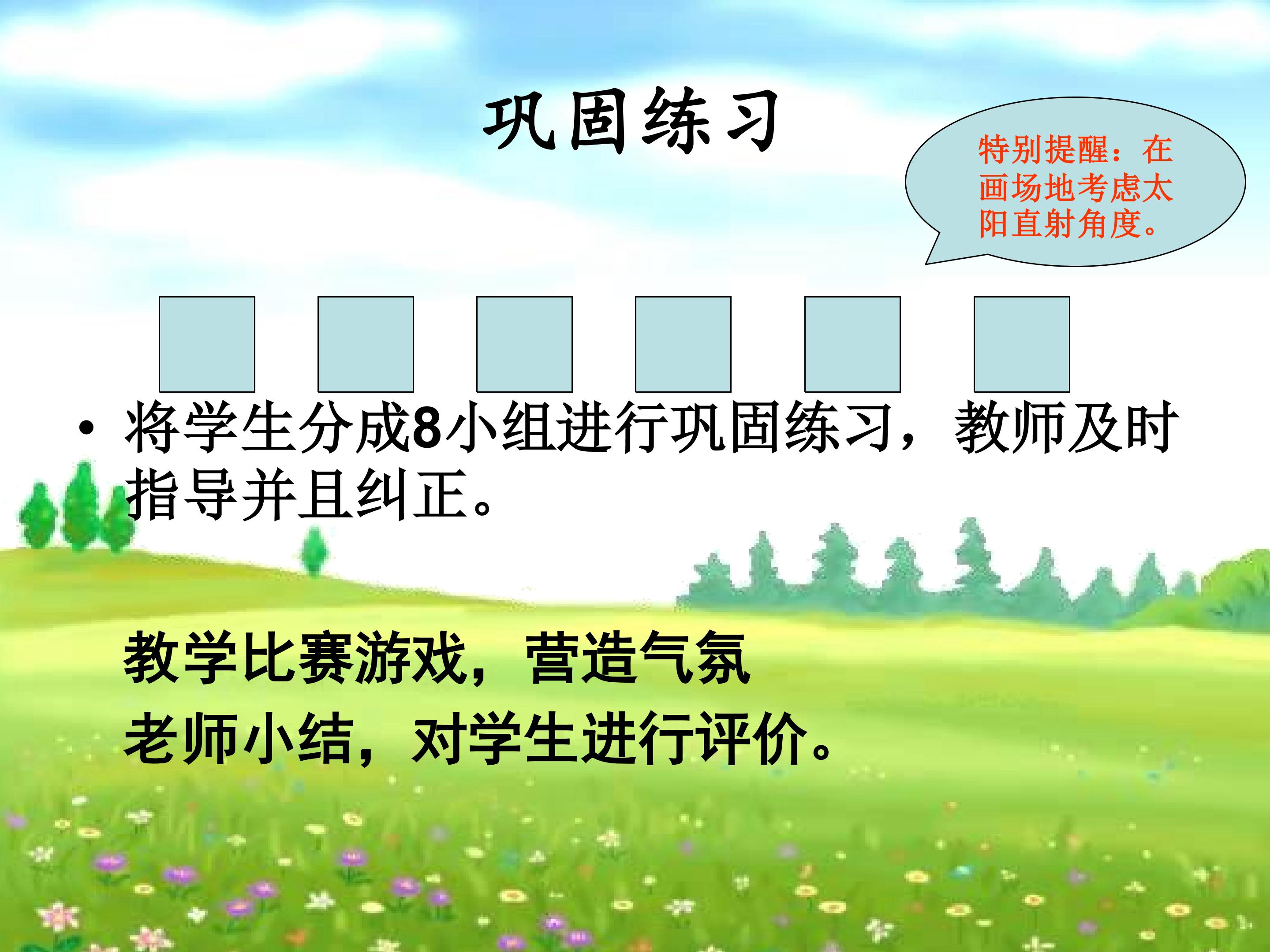 巩固练习

特别提醒：在画场地考虑太阳直射角度。

• 将学生分成8小组进行巩固练习，教师及时指导并且纠正。

教学比赛游戏，营造气氛

老师小结，对学生进行评价。